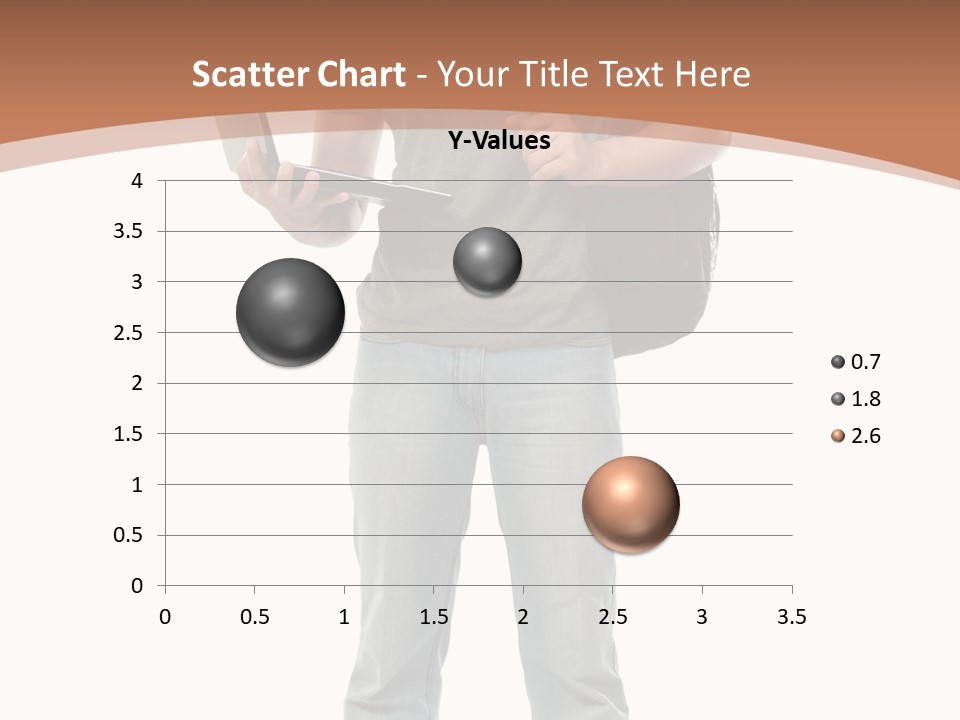 Scatter Chart - Your Title Text Here

Y-Values

4
3.5
3
2.5
2
1.5
1
0.5
0

0 0.5 1 1.5 2 2.5 3 3.5

0.7
1.8
2.6